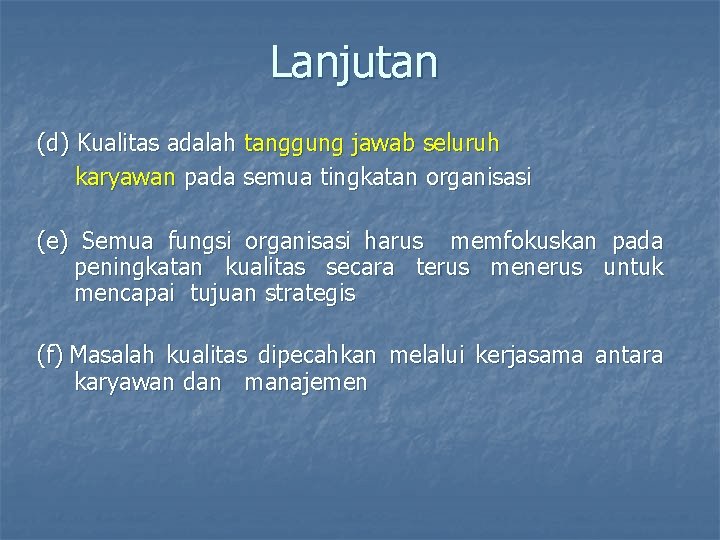 Lanjutan

(d) Kualitas adalah tanggung jawab seluruh karyawan pada semua tingkatan organisasi

(e) Semua fungsi organisasi harus memfokuskan pada peningkatan kualitas secara terus menerus untuk mencapai tujuan strategis

(f) Masalah kualitas dipecahkan melalui kerjasama antara karyawan dan manajemen